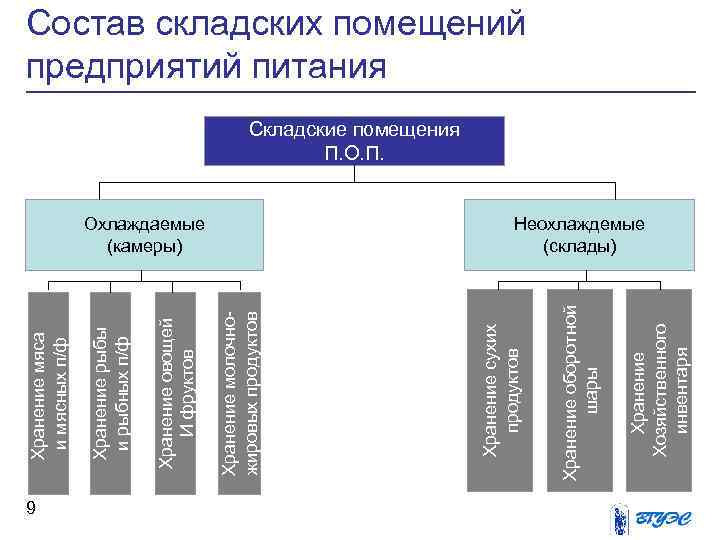 Состав складских помещений предприятий питания

Складские помещения П.О.П.

Охлаждаемые (камеры)

Неохлаждемые (склады)

Хранение мяса и мясных п/ф

Хранение рыбы и рыбных п/ф

Хранение овощей И фруктов

Хранение молочно-жировых продуктов

Хранение сухих продуктов

Хранение оборотной шары

Хранение Хозяйственного инвентаря

9

ВГУЭС